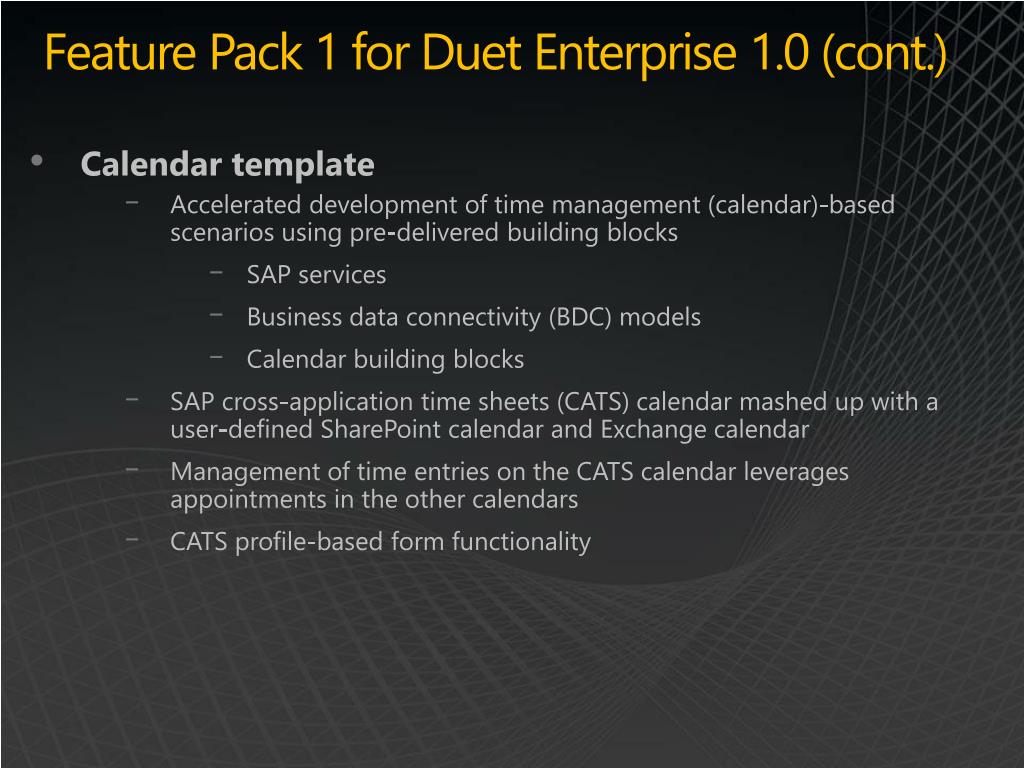 Feature Pack 1 for Duet Enterprise 1.0 (cont.)

• Calendar template
  – Accelerated development of time management (calendar)-based scenarios using pre-delivered building blocks
    – SAP services
    – Business data connectivity (BDC) models
    – Calendar building blocks
  – SAP cross-application time sheets (CATS) calendar mashed up with a user-defined SharePoint calendar and Exchange calendar
  – Management of time entries on the CATS calendar leverages appointments in the other calendars
  – CATS profile-based form functionality